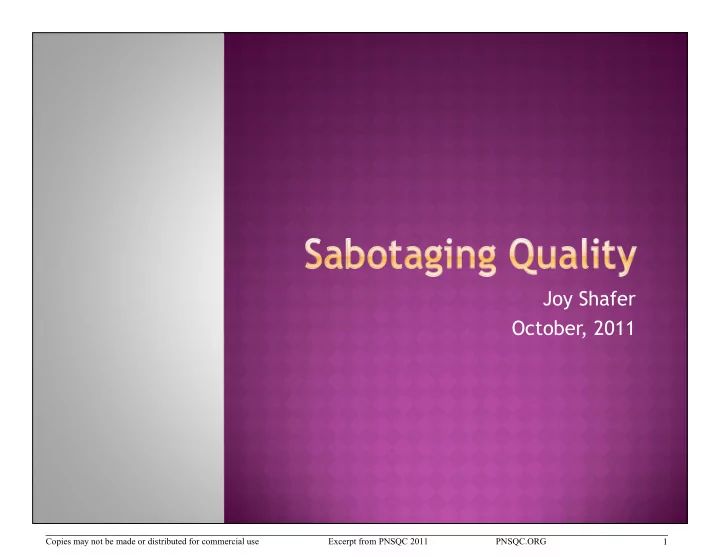 Sabotaging Quality

Joy Shafer
October, 2011

Copies may not be made or distributed for commercial use Excerpt from PNSQC 2011 PNSQC.ORG 1